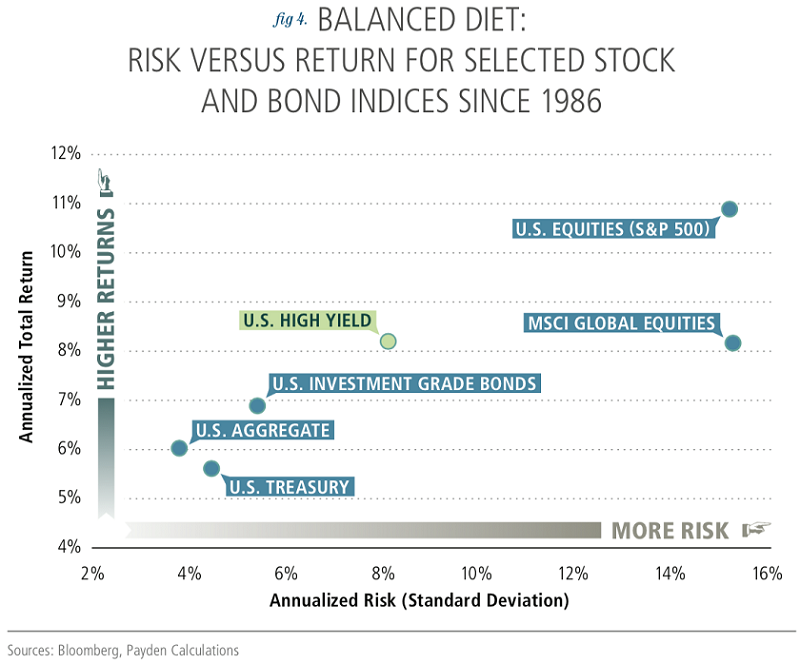 fig 4. BALANCED DIET:
RISK VERSUS RETURN FOR SELECTED STOCK AND BOND INDICES SINCE 1986

12%
11%
10%
9%
8%
7%
6%
5%
4%

Annualized Total Return

HIGHER RETURNS

U.S. EQUITIES (S&P 500)
U.S. HIGH YIELD
MSCI GLOBAL EQUITIES
U.S. INVESTMENT GRADE BONDS
U.S. AGGREGATE
U.S. TREASURY

MORE RISK

2%
4%
6%
8%
10%
12%
14%
16%

Annualized Risk (Standard Deviation)

Sources: Bloomberg, Payden Calculations